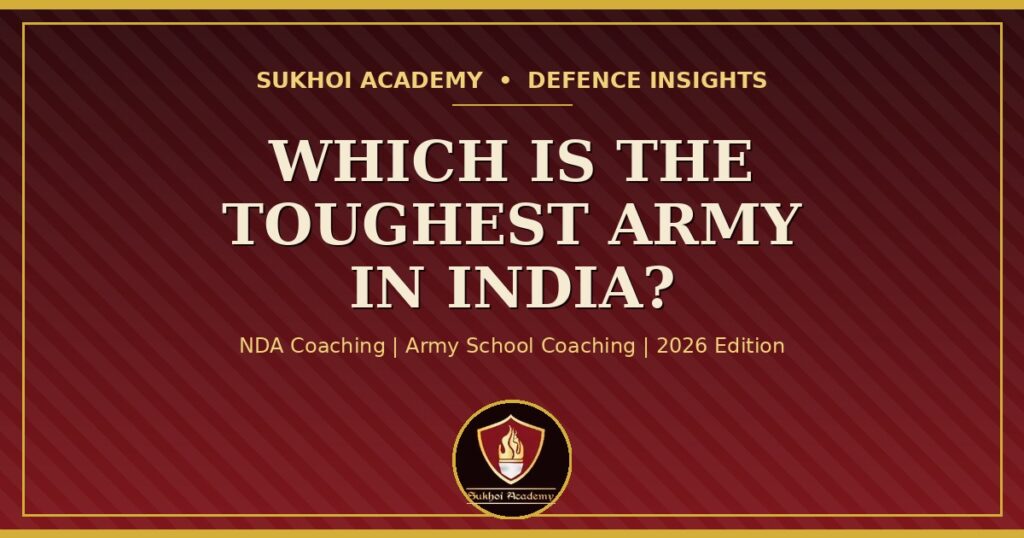 SUKHOI ACADEMY • DEFENCE INSIGHTS

WHICH IS THE TOUGHEST ARMY IN INDIA?

NDA Coaching | Army School Coaching | 2026 Edition

Sukhoi Academy